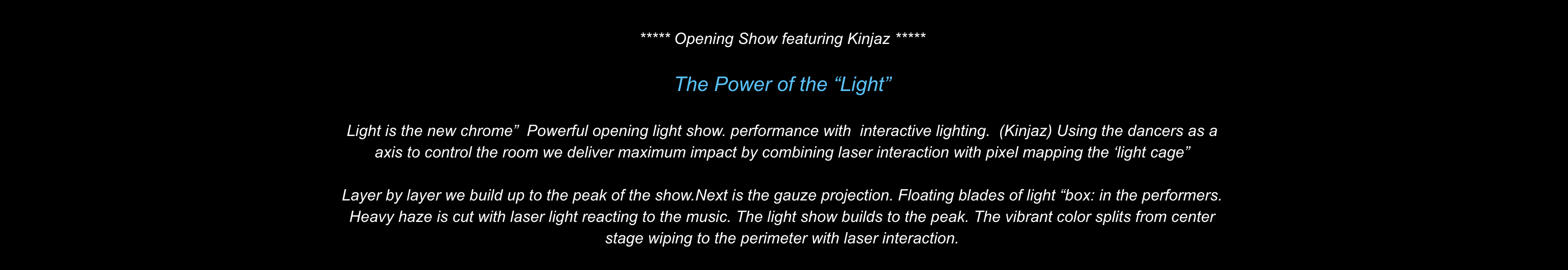 ***** Opening Show featuring Kinjaz *****

The Power of the “Light”

Light is the new chrome”  Powerful opening light show. performance with  interactive lighting.  (Kinjaz) Using the dancers as a axis to control the room we deliver maximum impact by combining laser interaction with pixel mapping the ‘light cage”

Layer by layer we build up to the peak of the show.Next is the gauze projection. Floating blades of light “box: in the performers. Heavy haze is cut with laser light reacting to the music. The light show builds to the peak. The vibrant color splits from center stage wiping to the perimeter with laser interaction.